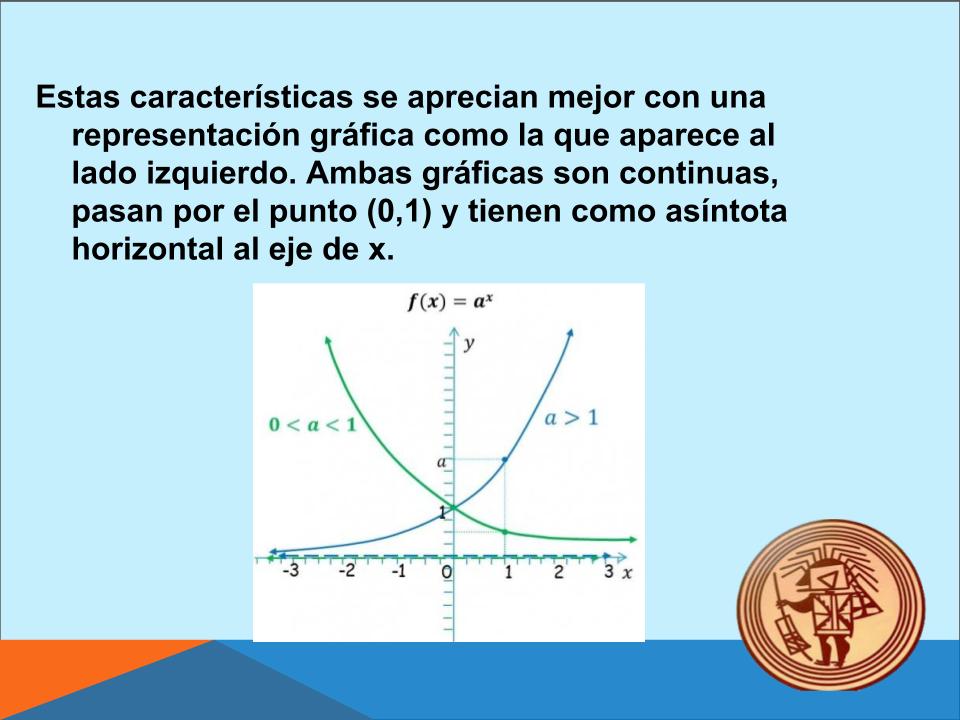 Estas características se aprecian mejor con una representación gráfica como la que aparece al lado izquierdo. Ambas gráficas son continuas, pasan por el punto (0,1) y tienen como asíntota horizontal al eje de x.

$f(x) = a^x$

$y$

$0 < a < 1$

$a > 1$

$a$

1

-3 -2 -1 0 1 2 3 $x$